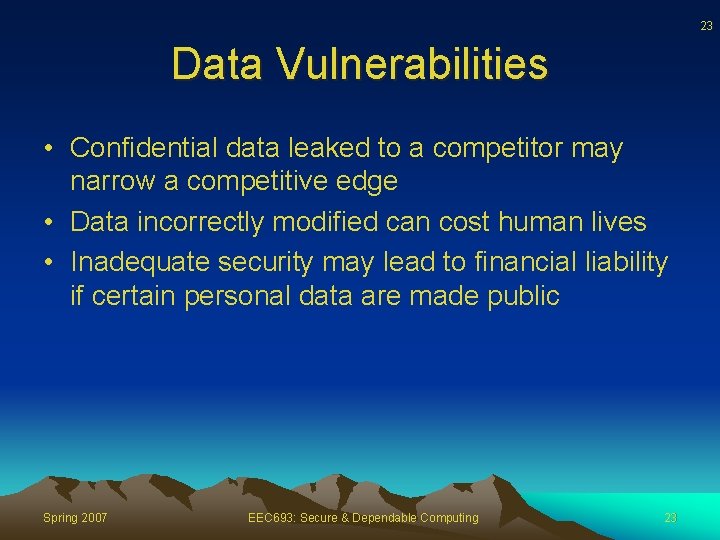 23

Data Vulnerabilities

• Confidential data leaked to a competitor may narrow a competitive edge
• Data incorrectly modified can cost human lives
• Inadequate security may lead to financial liability if certain personal data are made public

Spring 2007

EEC693: Secure & Dependable Computing

23